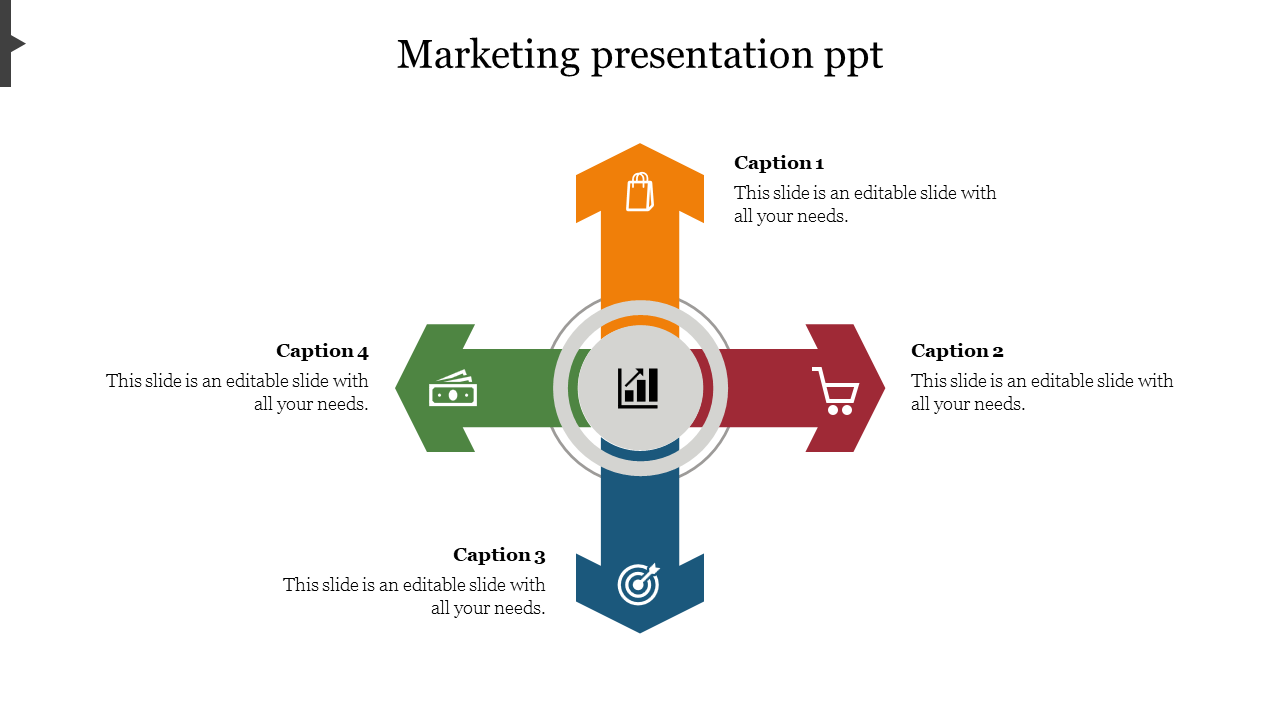 Marketing presentation ppt

Caption 1
This slide is an editable slide with all your needs.

Caption 4
This slide is an editable slide with all your needs.

Caption 2
This slide is an editable slide with all your needs.

Caption 3
This slide is an editable slide with all your needs.